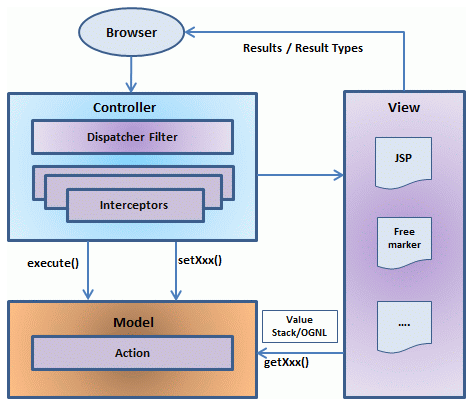 Browser

Results / Result Types

Controller

Dispatcher Filter

Interceptors

View

JSP

Free marker

....

execute()

setXxx()

Model

Action

Value Stack/OGNL

getXxx()